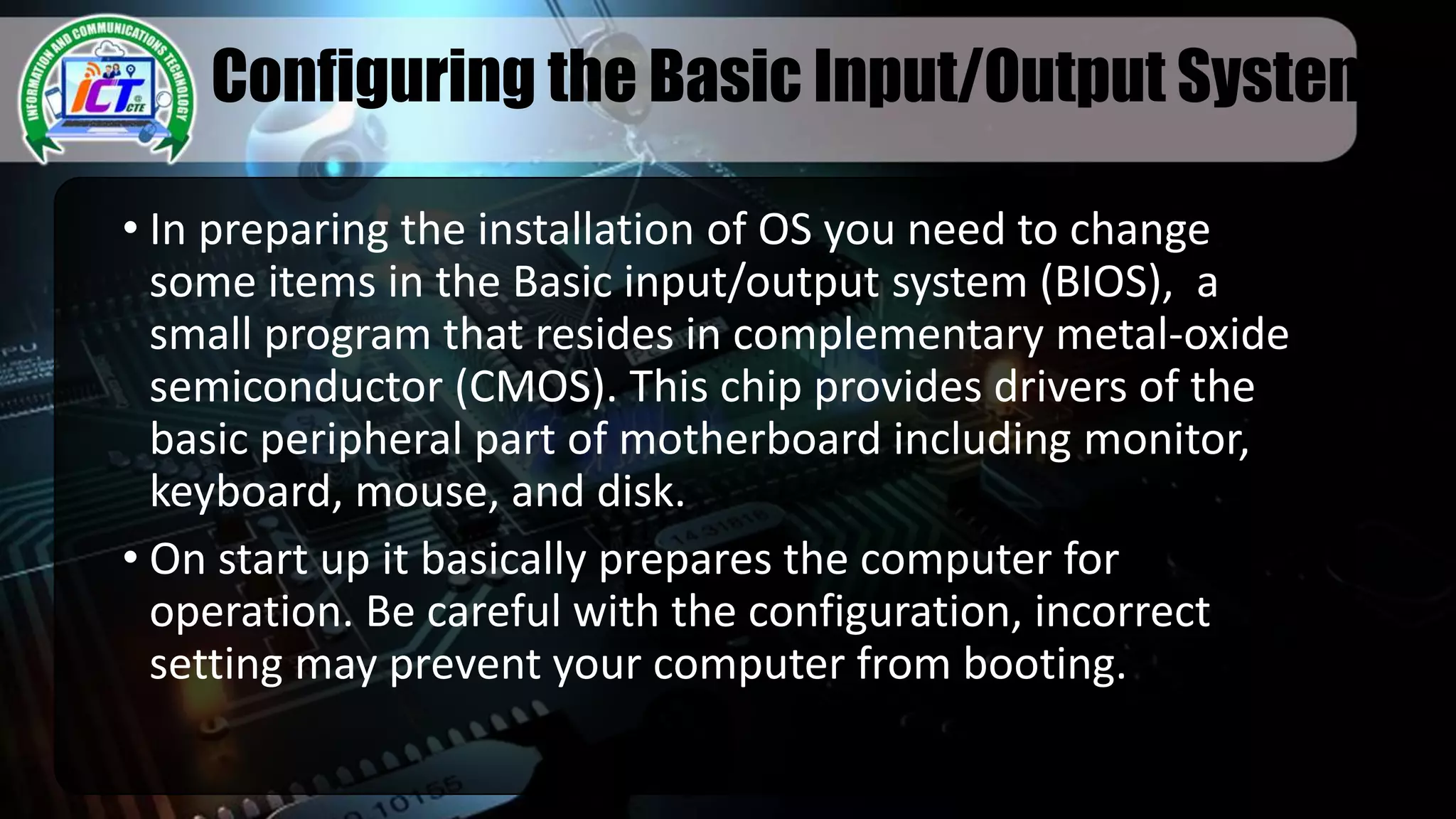 INFORMATION AND COMMUNICATIONS TECHNOLOGY
ICT CTE

Configuring the Basic Input/Output Systen

• In preparing the installation of OS you need to change some items in the Basic input/output system (BIOS), a small program that resides in complementary metal-oxide semiconductor (CMOS). This chip provides drivers of the basic peripheral part of motherboard including monitor, keyboard, mouse, and disk.

• On start up it basically prepares the computer for operation. Be careful with the configuration, incorrect setting may prevent your computer from booting.